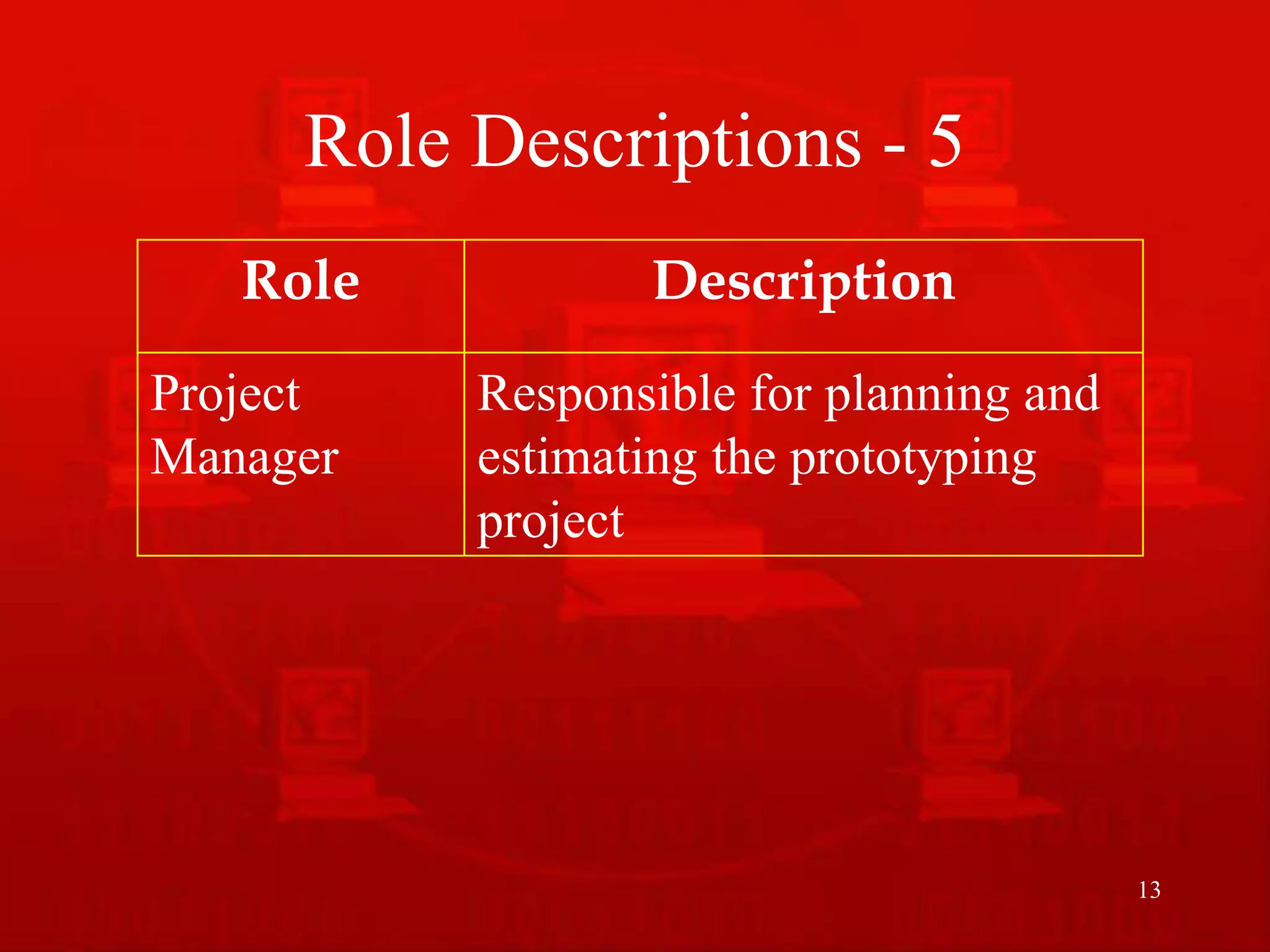 Role Descriptions - 5

| Role | Description |
|---|---|
| Project Manager | Responsible for planning and estimating the prototyping project |

13